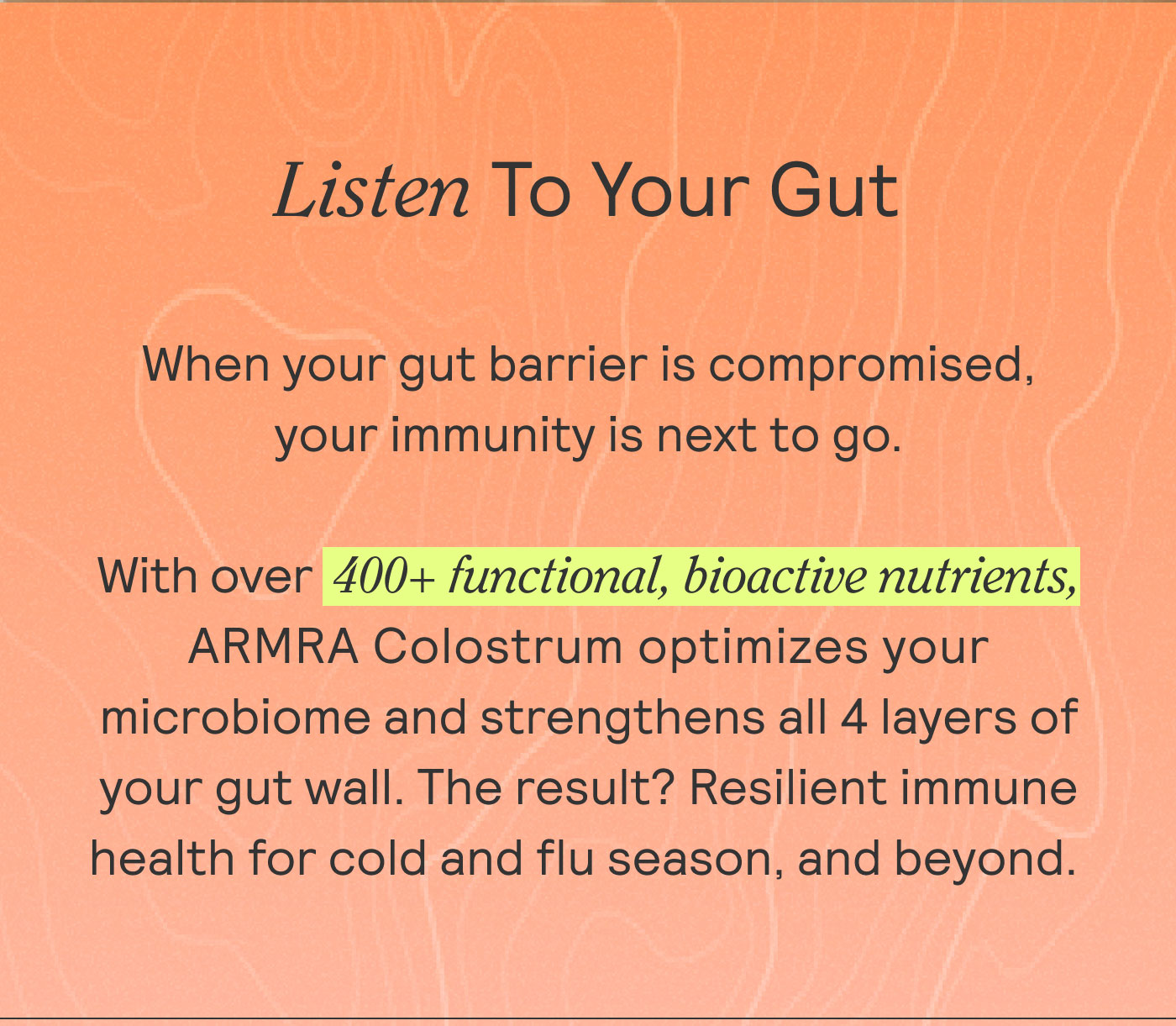 Listen To Your Gut

When your gut barrier is compromised, your immunity is next to go.

With over 400+ functional, bioactive nutrients, ARMRA Colostrum optimizes your microbiome and strengthens all 4 layers of your gut wall. The result? Resilient immune health for cold and flu season, and beyond.